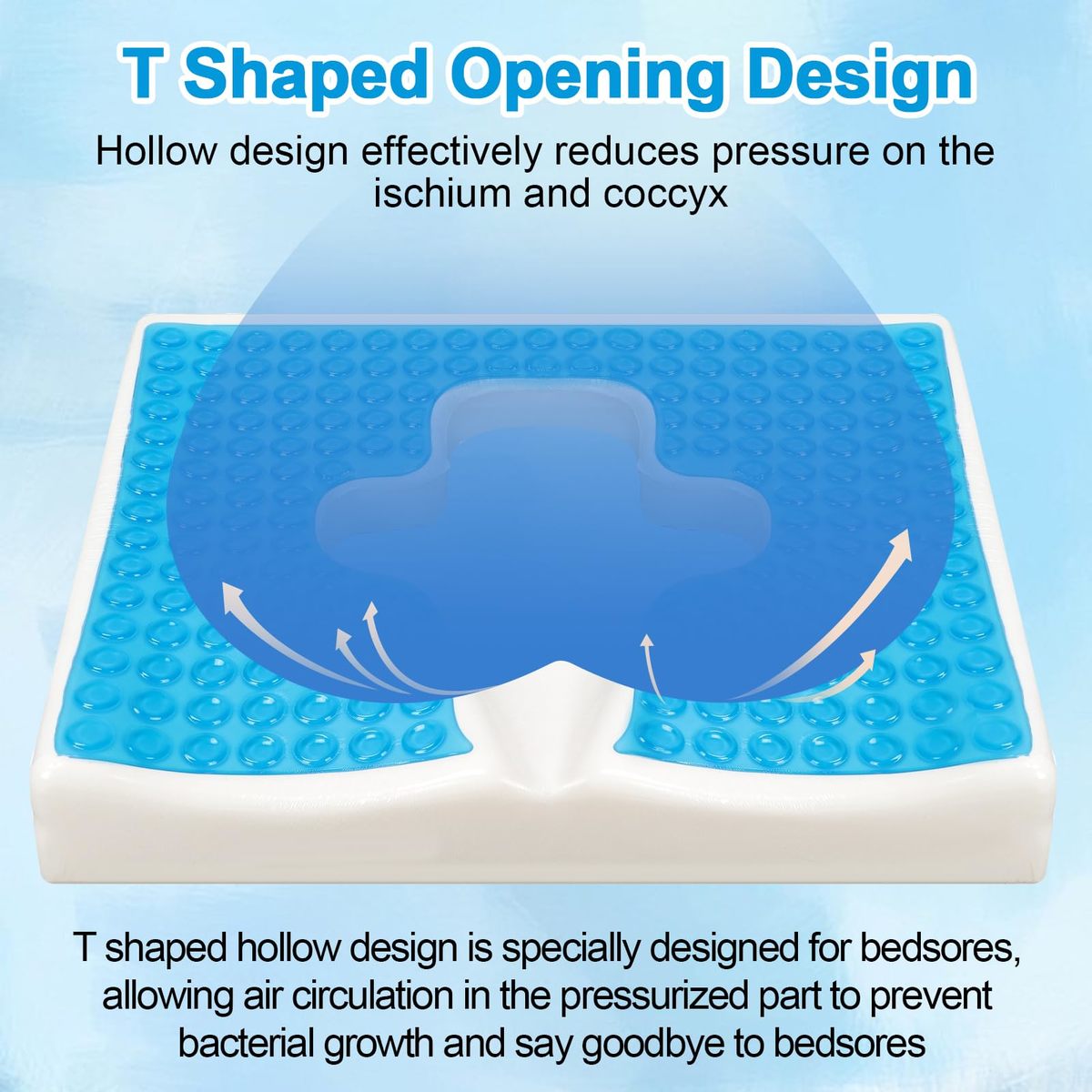 T Shaped Opening Design

Hollow design effectively reduces pressure on the ischium and coccyx

T shaped hollow design is specially designed for bedsores, allowing air circulation in the pressurized part to prevent bacterial growth and say goodbye to bedsores